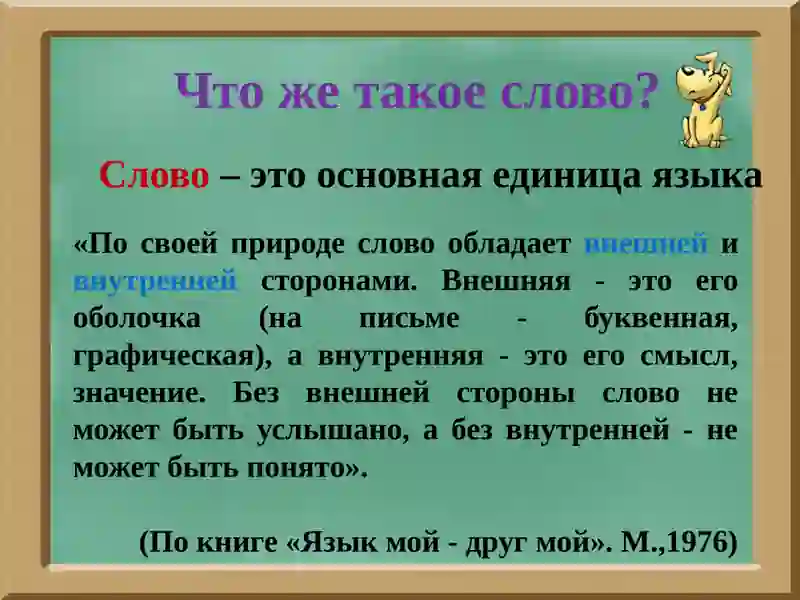 Что же такое слово?

Слово – это основная единица языка

«По своей природе слово обладает внешней и внутренней сторонами. Внешняя - это его оболочка (на письме - буквенная, графическая), а внутренняя - это его смысл, значение. Без внешней стороны слово не может быть услышано, а без внутренней - не может быть понято».

(По книге «Язык мой - друг мой». М.,1976)